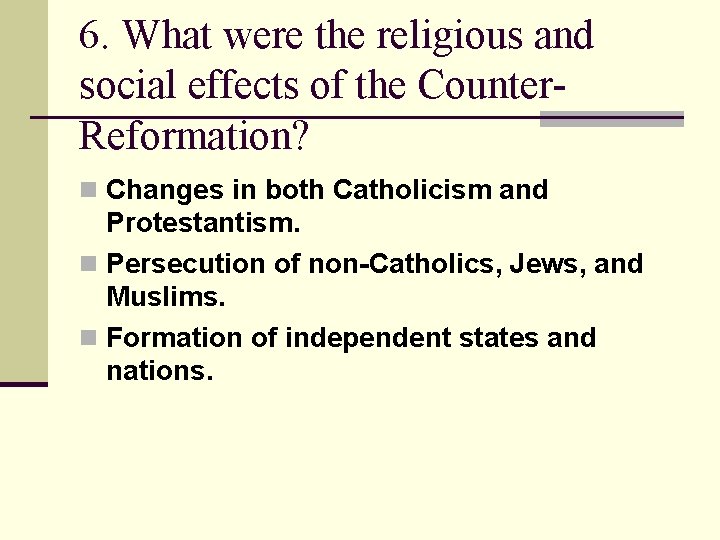 6. What were the religious and social effects of the Counter-Reformation?

- Changes in both Catholicism and Protestantism.
- Persecution of non-Catholics, Jews, and Muslims.
- Formation of independent states and nations.